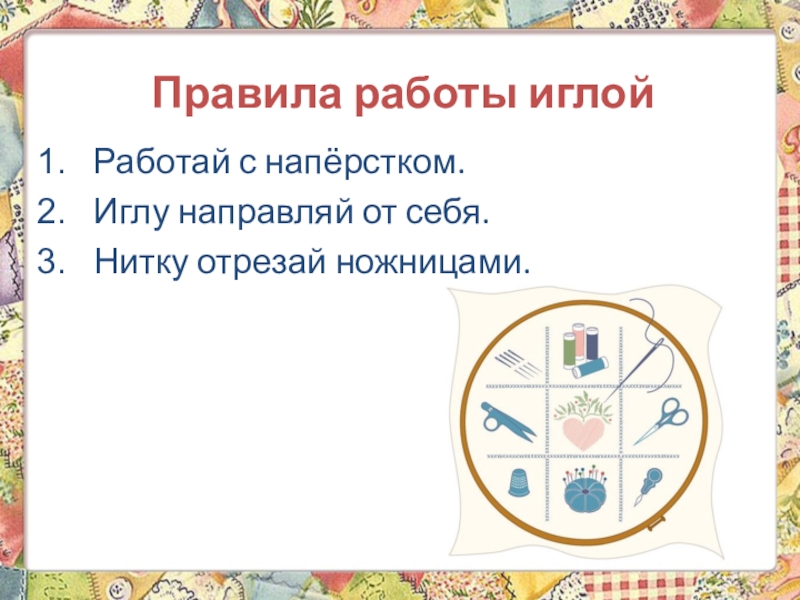 Правила работы иглой

1. Работай с напёрстком.
2. Иглу направляй от себя.
3. Нитку отрезай ножницами.